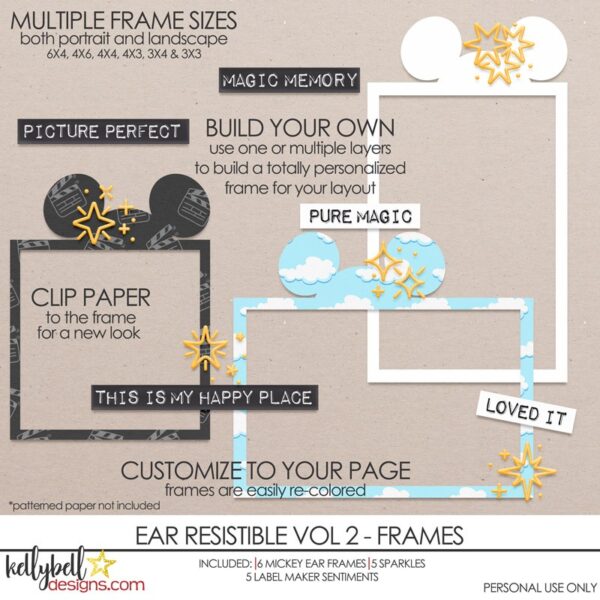 MULTIPLE FRAME SIZES
both portrait and landscape
6X4, 4X6, 4X4, 4X3, 3X4 & 3X3

MAGIC MEMORY

PICTURE PERFECT

BUILD YOUR OWN
use one or multiple layers to build a totally personalized frame for your layout

PURE MAGIC

CLIP PAPER
to the frame for a new look

THIS IS MY HAPPY PLACE

LOVED IT

CUSTOMIZE TO YOUR PAGE
frames are easily re-colored

*patterned paper not included

EAR RESISTIBLE VOL 2 - FRAMES

kellybell designs.com

INCLUDED: |6 MICKEY EAR FRAMES|5 SPARKLES
5 LABEL MAKER SENTIMENTS

PERSONAL USE ONLY